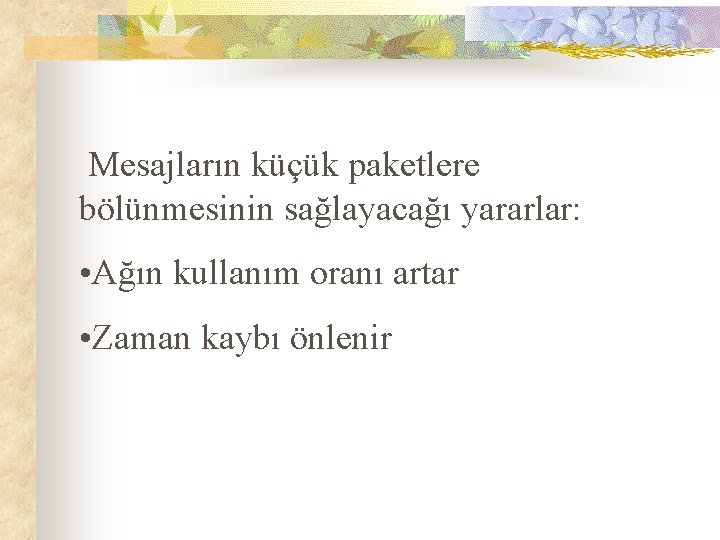 Mesajların küçük paketlere bölünmesinin sağlayacağı yararlar:

•Ağın kullanım oranı artar

•Zaman kaybı önlenir